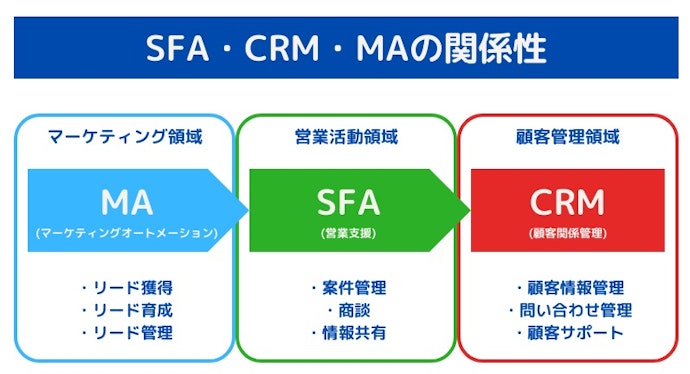 SFA・CRM・MAの関係性

マーケティング領域

MA
(マーケティングオートメーション)

・リード獲得
・リード育成
・リード管理

営業活動領域

SFA
(営業支援)

・案件管理
・商談
・情報共有

顧客管理領域

CRM
(顧客関係管理)

・顧客情報管理
・問い合わせ管理
・顧客サポート